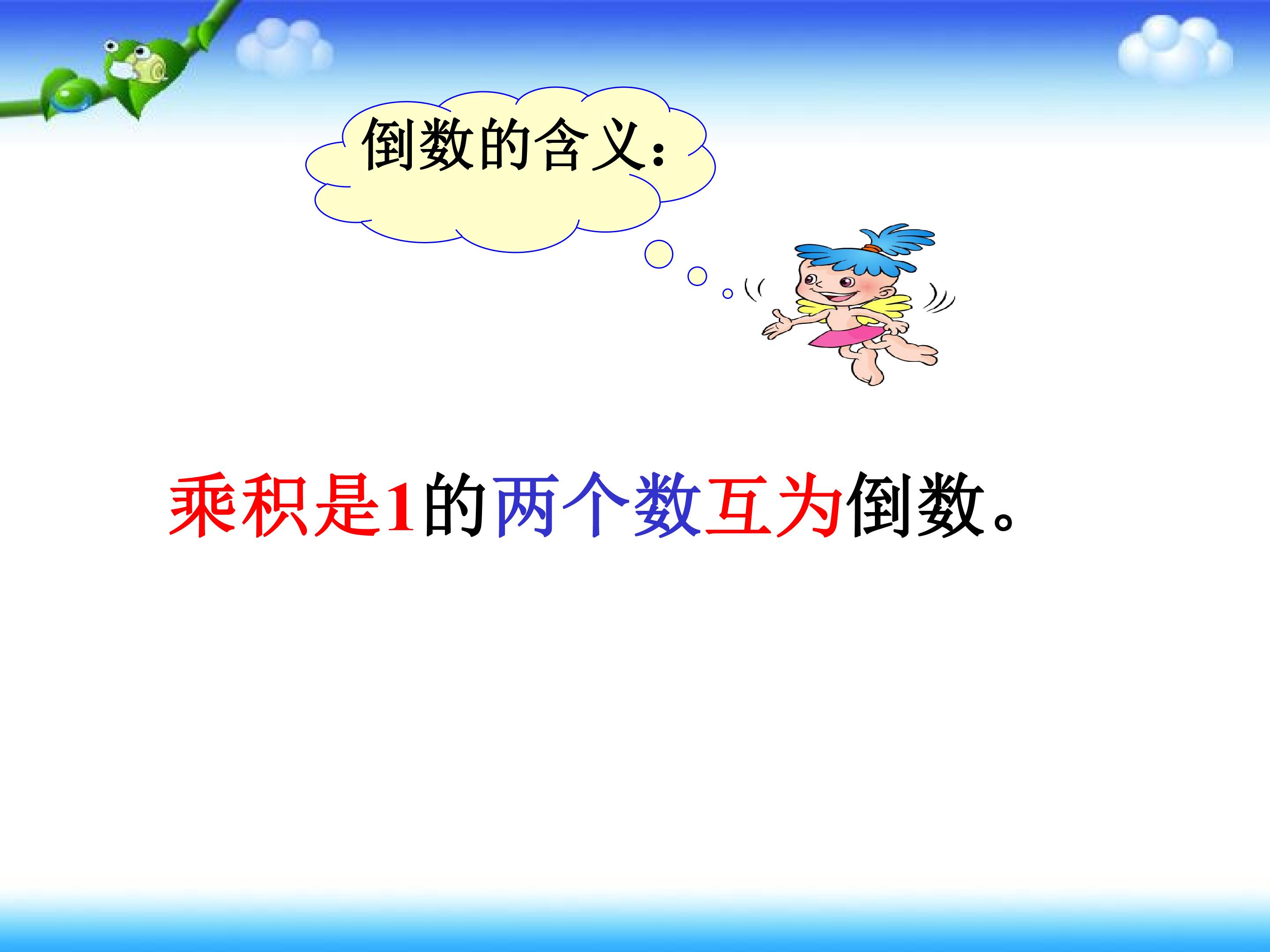 倒数的含义:

乘积是1的两个数互为倒数。